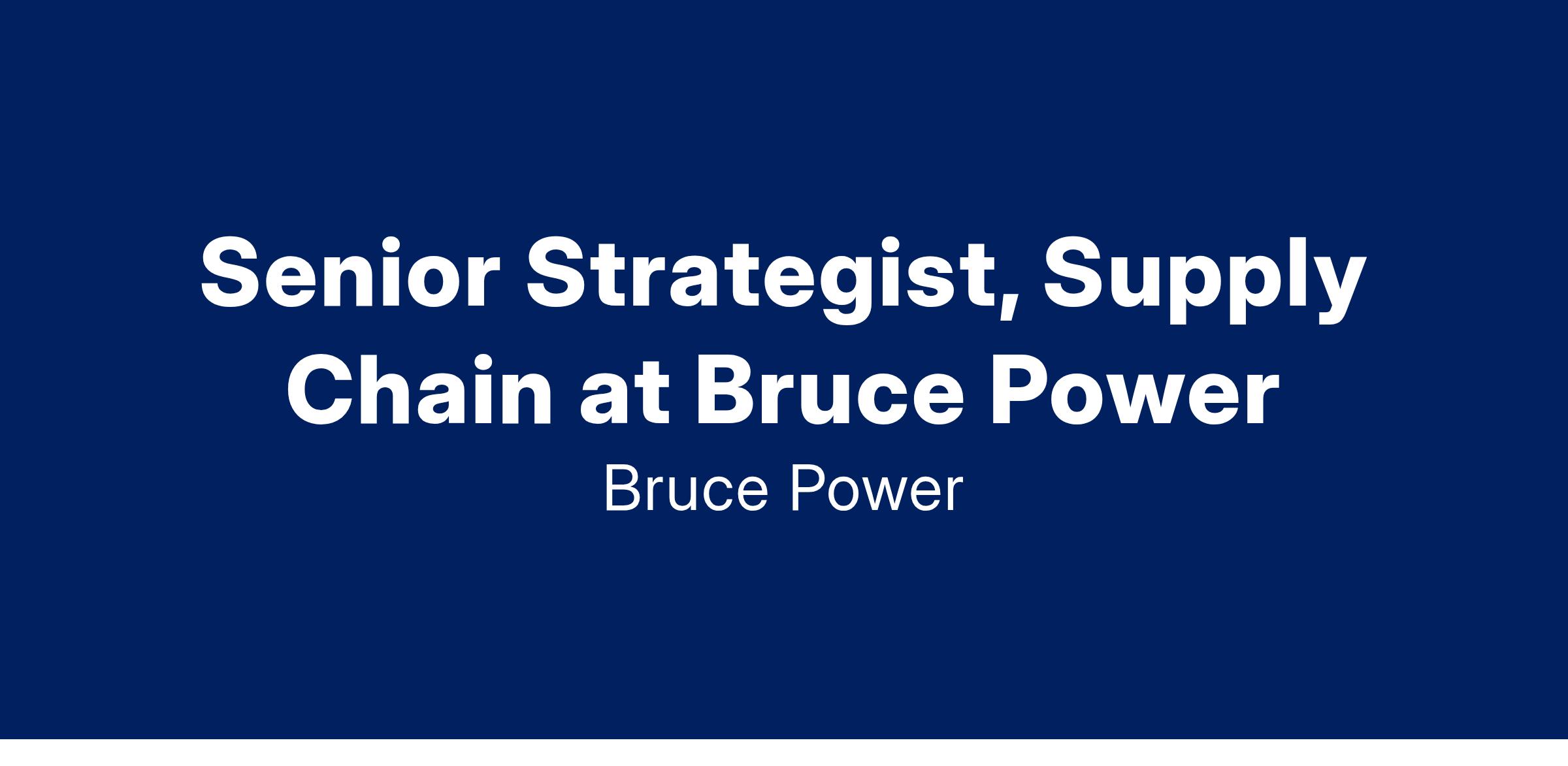 Senior Strategist, Supply Chain at Bruce Power

Bruce Power